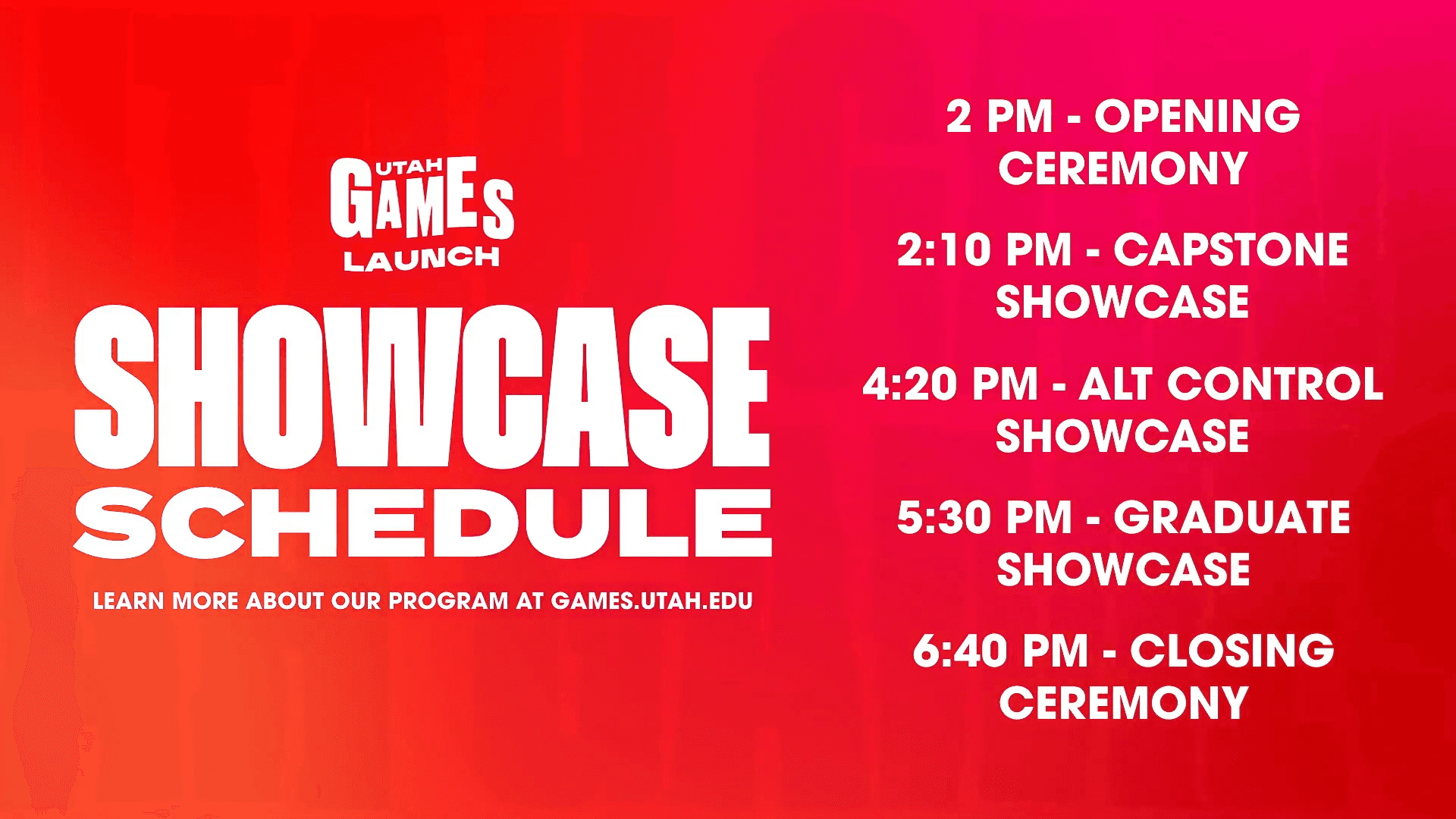 UTAH GAMES LAUNCH

SHOWCASE SCHEDULE

LEARN MORE ABOUT OUR PROGRAM AT GAMES.UTAH.EDU

2 PM - OPENING CEREMONY

2:10 PM - CAPSTONE SHOWCASE

4:20 PM - ALT CONTROL SHOWCASE

5:30 PM - GRADUATE SHOWCASE

6:40 PM - CLOSING CEREMONY